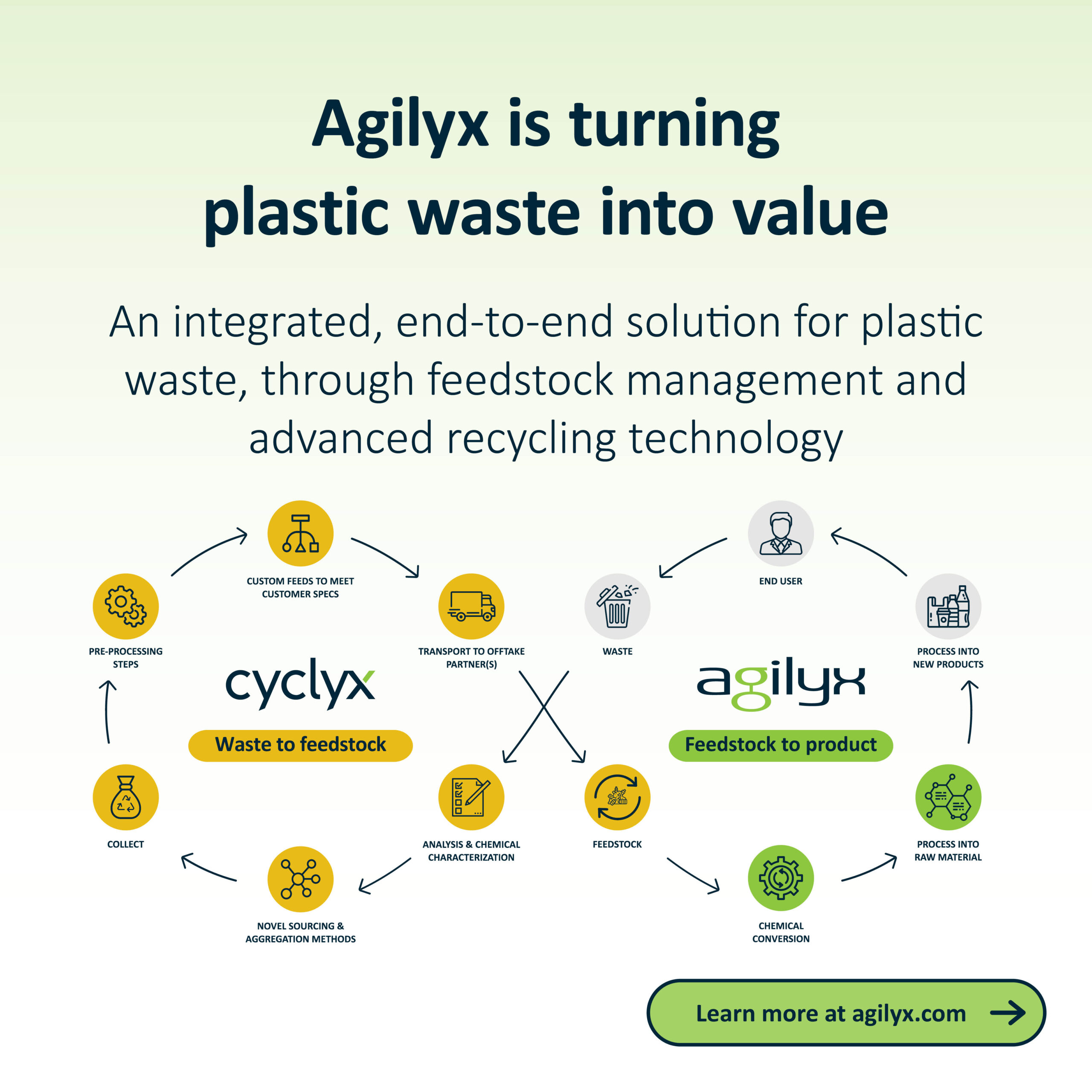 Agilyx is turning plastic waste into value

An integrated, end-to-end solution for plastic waste, through feedstock management and advanced recycling technology

CUSTOM FEEDS TO MEET CUSTOMER SPECS

PRE-PROCESSING STEPS

TRANSPORT TO OFFTAKE PARTNER(S)

cyclyx

Waste to feedstock

COLLECT

ANALYSIS & CHEMICAL CHARACTERIZATION

NOVEL SOURCING & AGGREGATION METHODS

END USER

WASTE

PROCESS INTO NEW PRODUCTS

agilyx

Feedstock to product

FEEDSTOCK

PROCESS INTO RAW MATERIAL

CHEMICAL CONVERSION

Learn more at agilyx.com